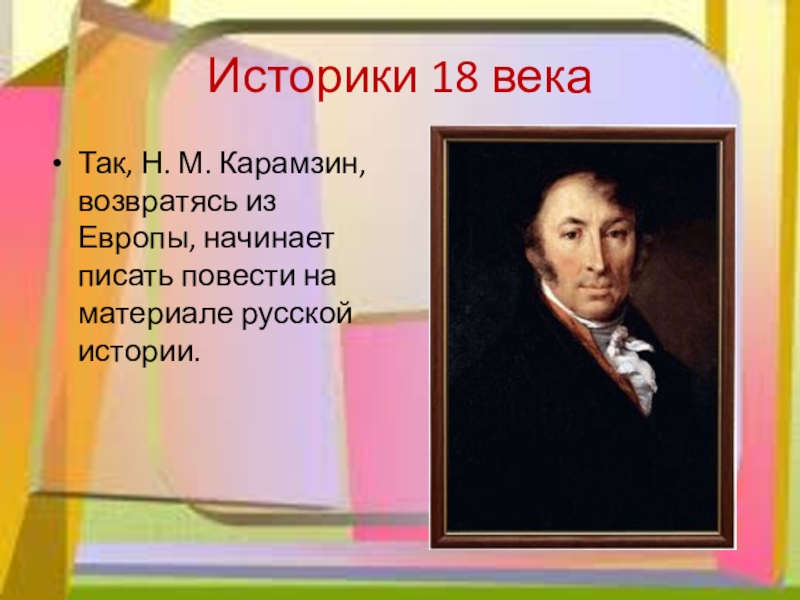 Историки 18 века

• Так, Н. М. Карамзин, возвратясь из Европы, начинает писать повести на материале русской истории.